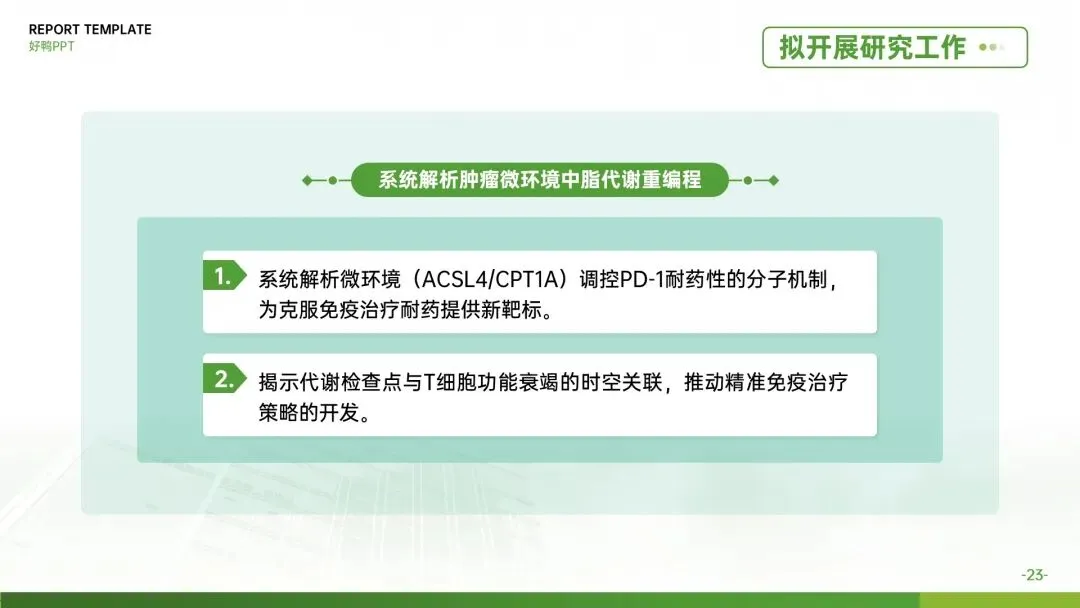 REPORT TEMPLATE
好鸭PPT

拟开展研究工作

系统解析肿瘤微环境中脂代谢重编程

1. 系统解析微环境（ACSL4/CPT1A）调控PD-1耐药性的分子机制，为克服免疫治疗耐药提供新靶标。

2. 揭示代谢检查点与T细胞功能衰竭的时空关联，推动精准免疫治疗策略的开发。

-23-